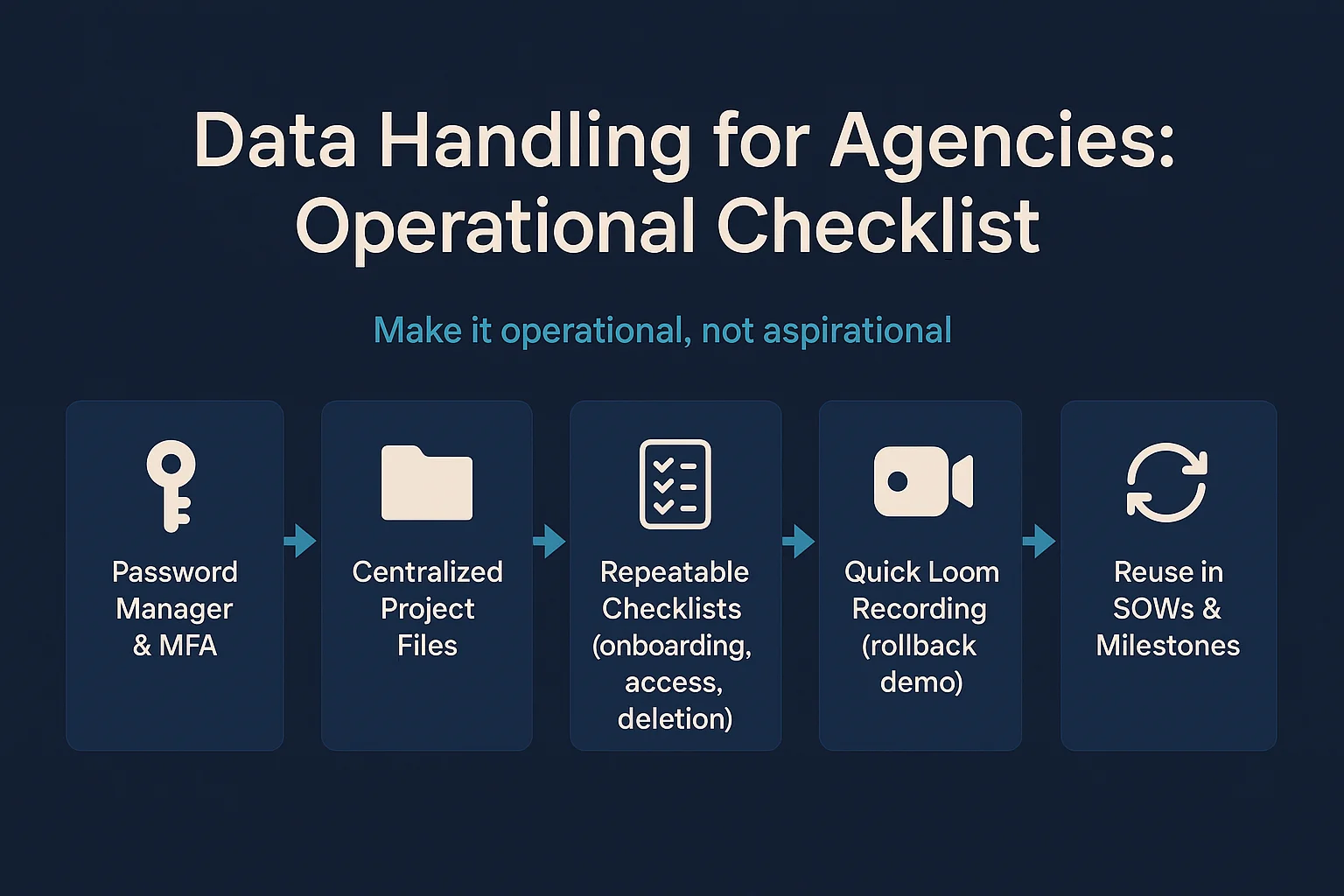 Data Handling for Agencies: Operational Checklist

Make it operational, not aspirational

Password Manager & MFA

Centralized Project Files

Repeatable Checklists (onboarding, access, deletion)

Quick Loom Recording (rollback demo)

Reuse in SOWs & Milestones